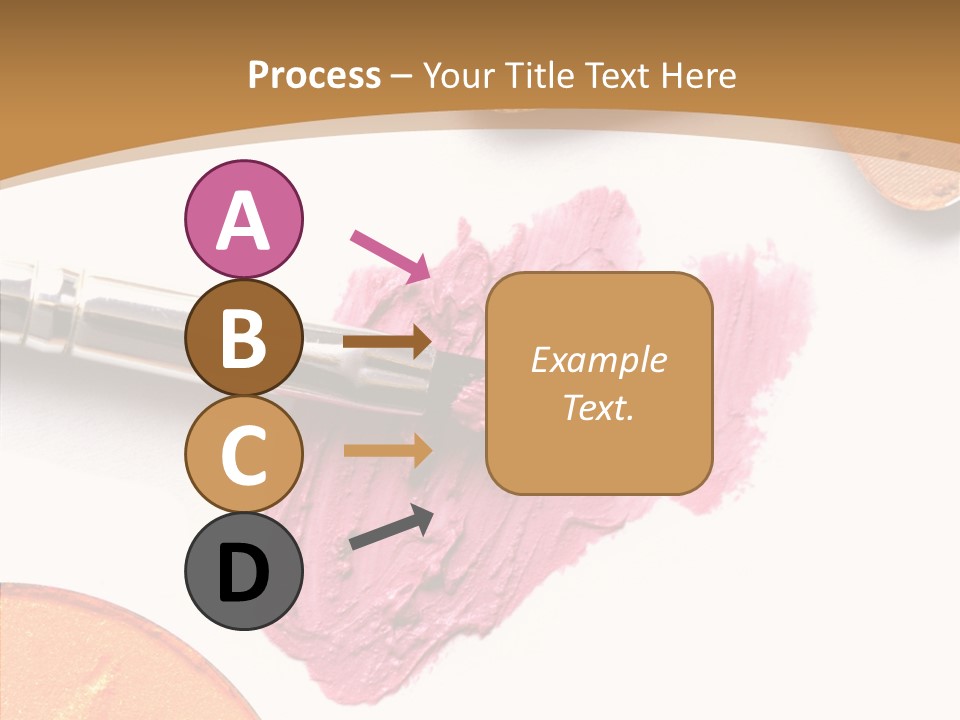 Process – Your Title Text Here

A

B

C

D

Example Text.